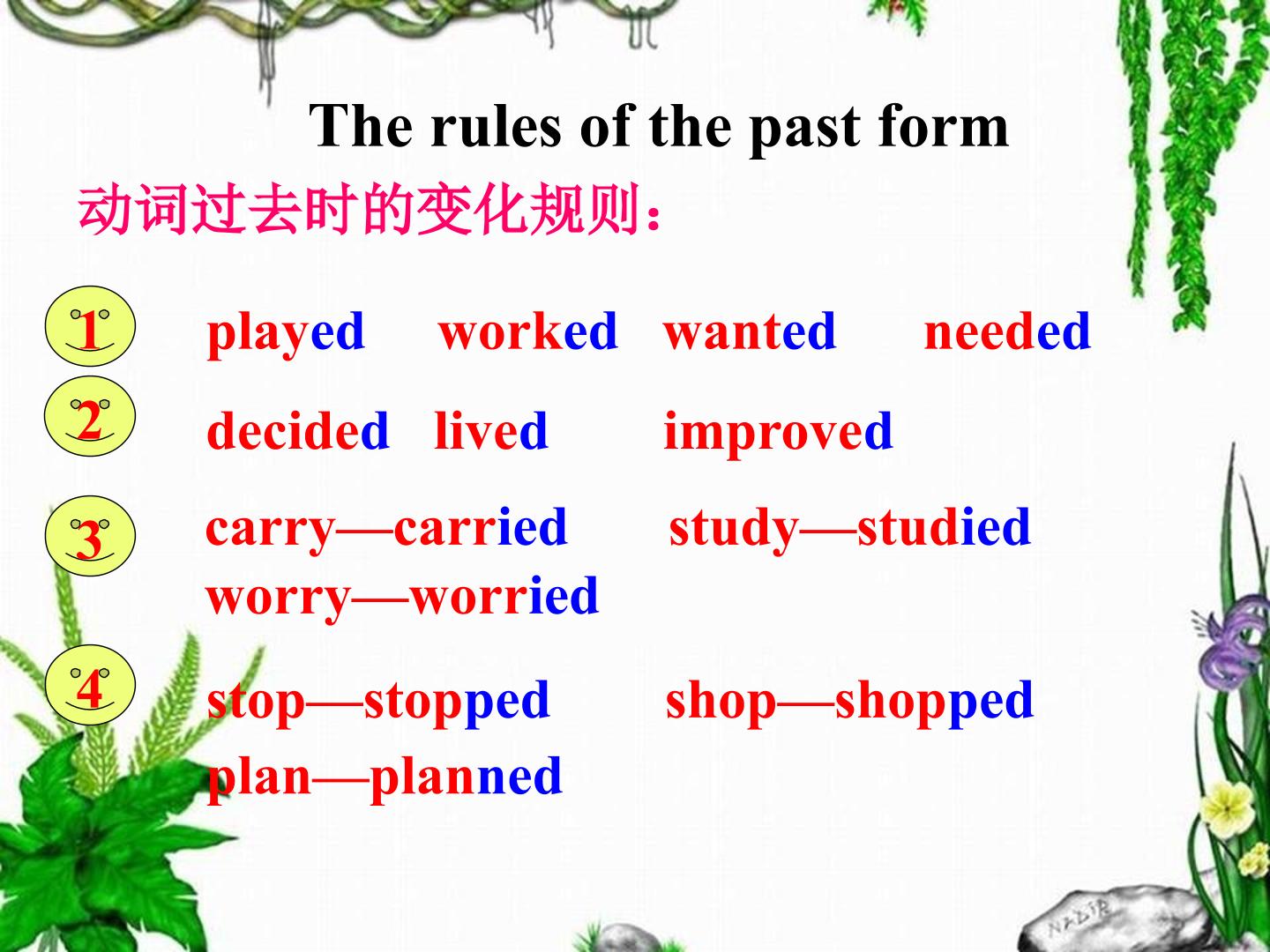 The rules of the past form

动词过去时的变化规则：

1 played worked wanted needed

2 decided lived improved

3 carry—carried study—studied worry—worried

4 stop—stopped shop—shopped plan—planned

NADIR